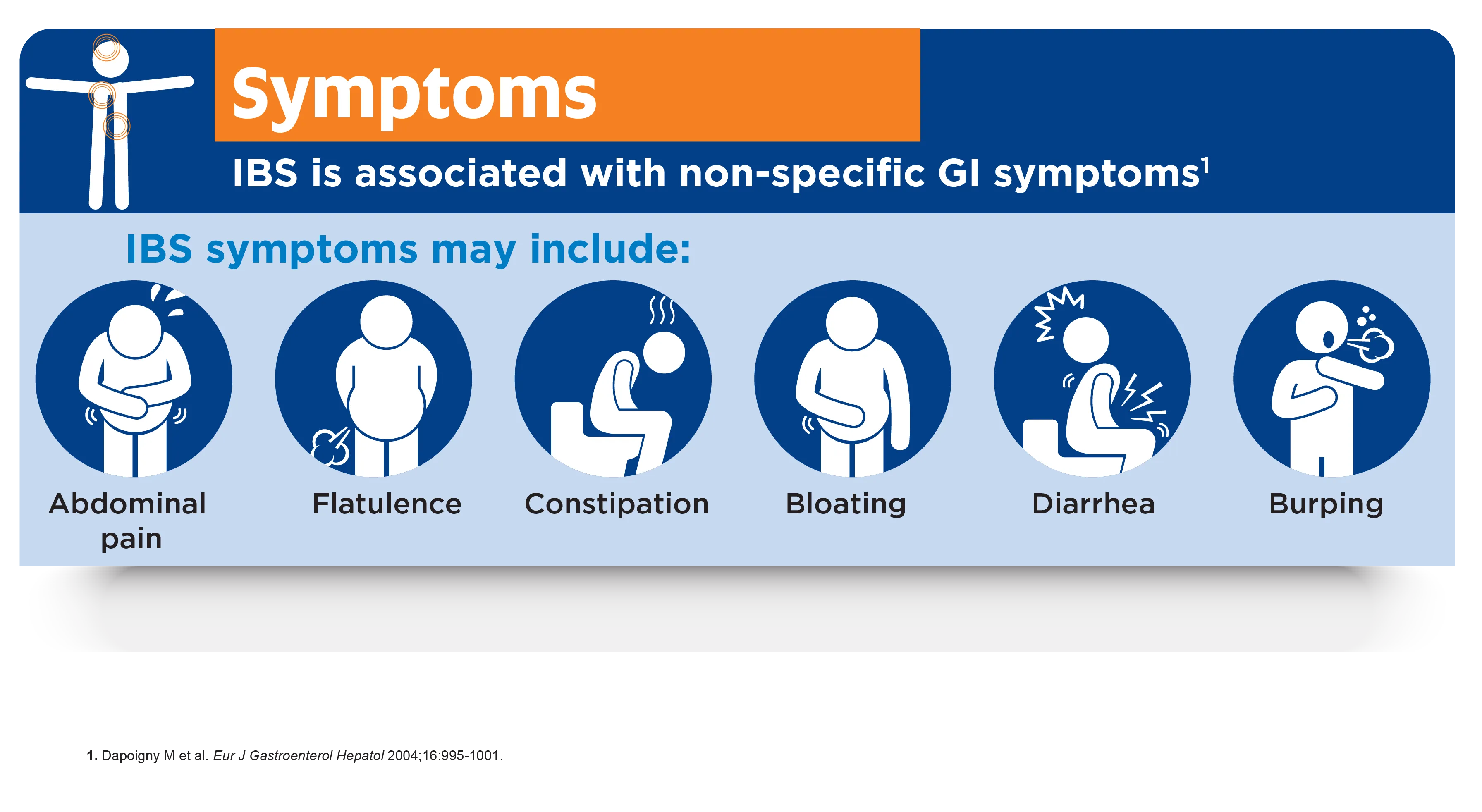 Symptoms

IBS is associated with non-specific GI symptoms$^1$

IBS symptoms may include:

Abdominal pain

Flatulence

Constipation

Bloating

Diarrhea

Burping

1. Dapoigny M et al. Eur J Gastroenterol Hepatol 2004;16:995-1001.